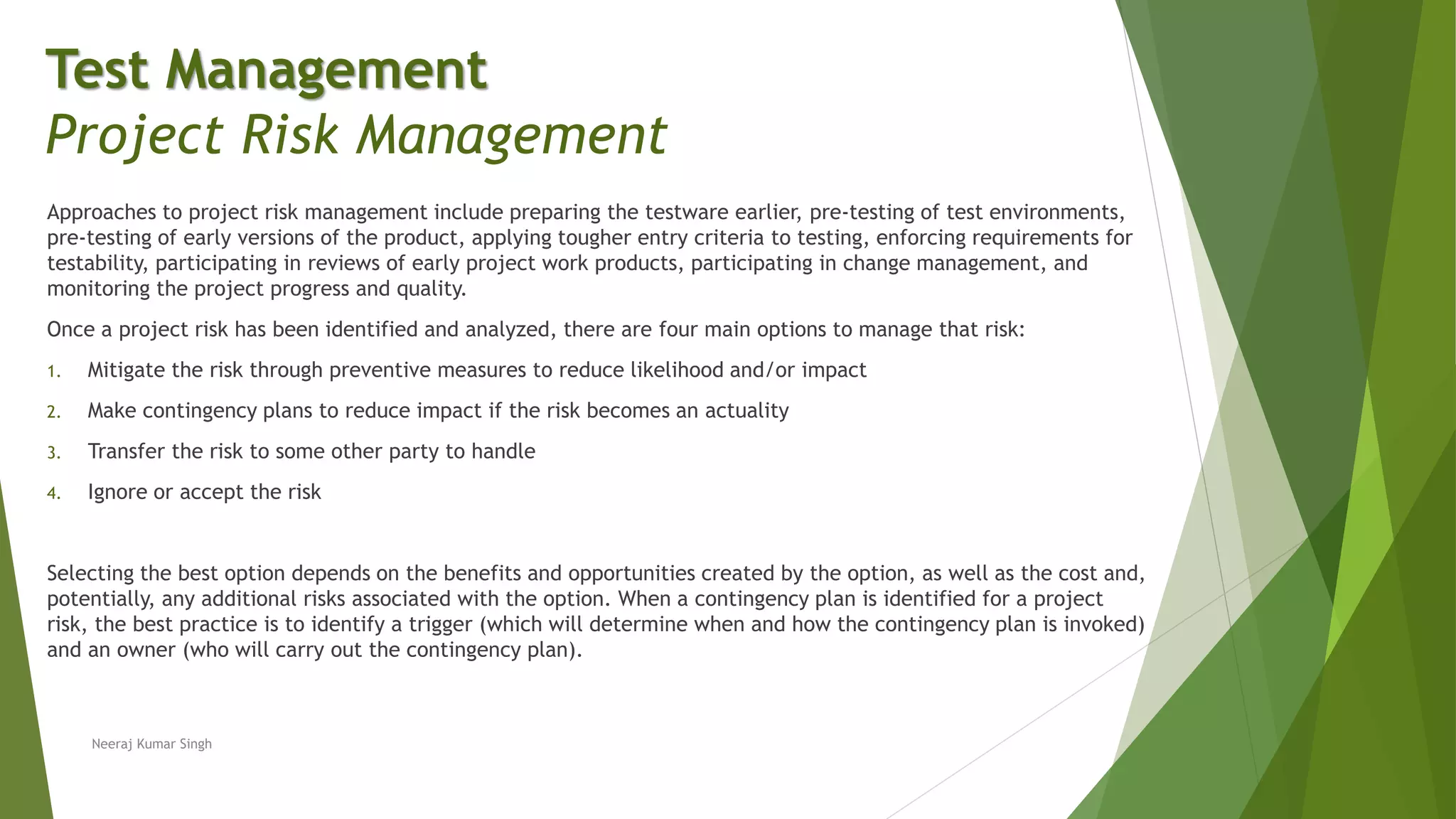 Test Management
Project Risk Management

Approaches to project risk management include preparing the testware earlier, pre-testing of test environments, pre-testing of early versions of the product, applying tougher entry criteria to testing, enforcing requirements for testability, participating in reviews of early project work products, participating in change management, and monitoring the project progress and quality.

Once a project risk has been identified and analyzed, there are four main options to manage that risk:

1. Mitigate the risk through preventive measures to reduce likelihood and/or impact
2. Make contingency plans to reduce impact if the risk becomes an actuality
3. Transfer the risk to some other party to handle
4. Ignore or accept the risk

Selecting the best option depends on the benefits and opportunities created by the option, as well as the cost and, potentially, any additional risks associated with the option. When a contingency plan is identified for a project risk, the best practice is to identify a trigger (which will determine when and how the contingency plan is invoked) and an owner (who will carry out the contingency plan).

Neeraj Kumar Singh